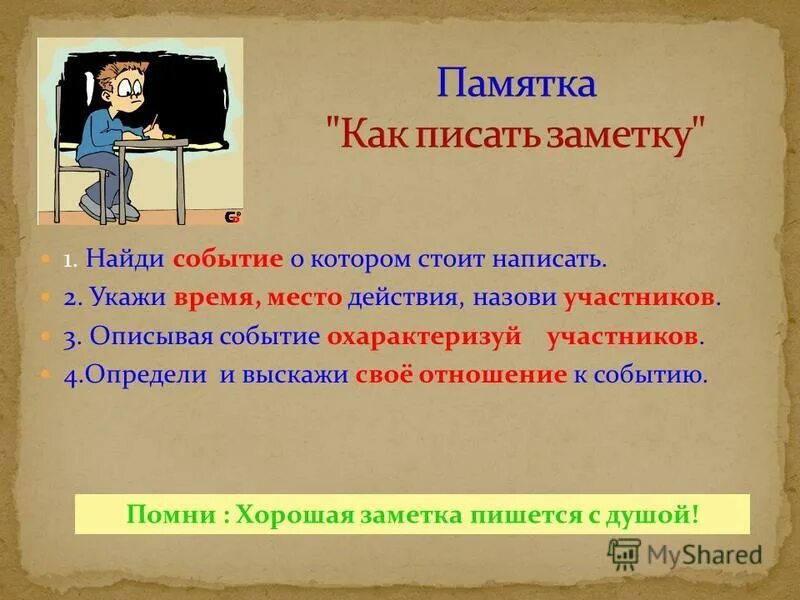 Памятка
"Как писать заметку"

1. Найди событие о котором стоит написать.
2. Укажи время, место действия, назови участников.
3. Описывая событие охарактеризуй участников.
4.Определи и выскажи своё отношение к событию.

Помни : Хорошая заметка пишется с душой!

MyShared